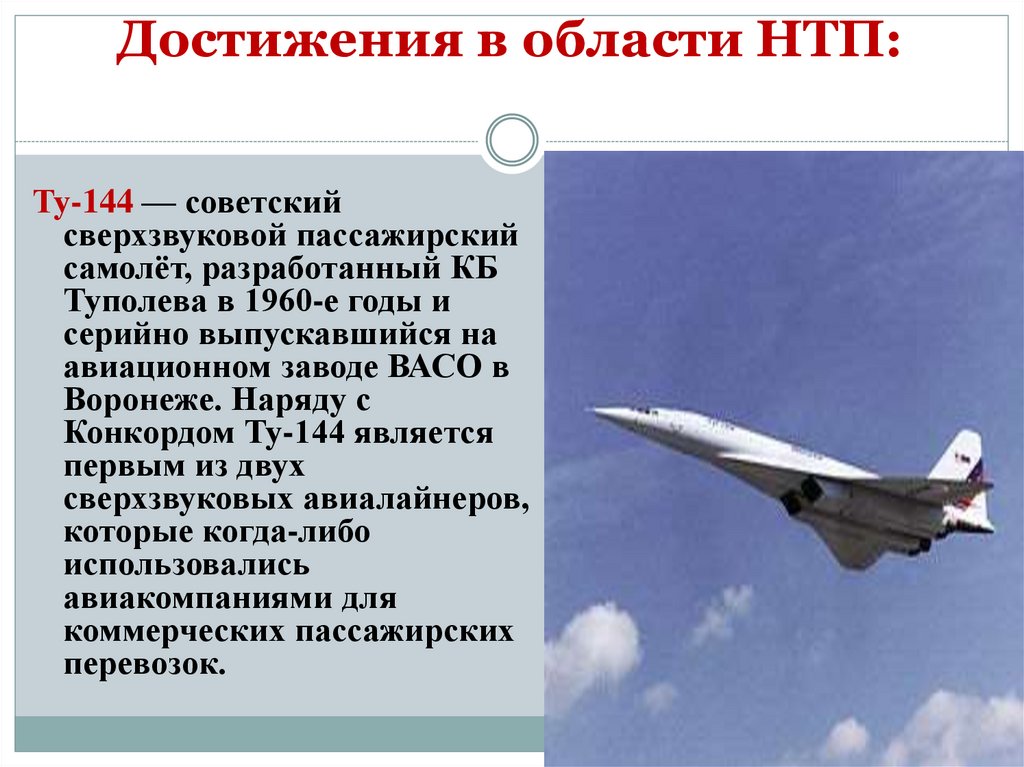 Достижения в области НТП:

Ту-144 — советский сверхзвуковой пассажирский самолёт, разработанный КБ Туполева в 1960-е годы и серийно выпускавшийся на авиационном заводе ВАСО в Воронеже. Наряду с Конкордом Ту-144 является первым из двух сверхзвуковых авиалайнеров, которые когда-либо использовались авиакомпаниями для коммерческих пассажирских перевозок.